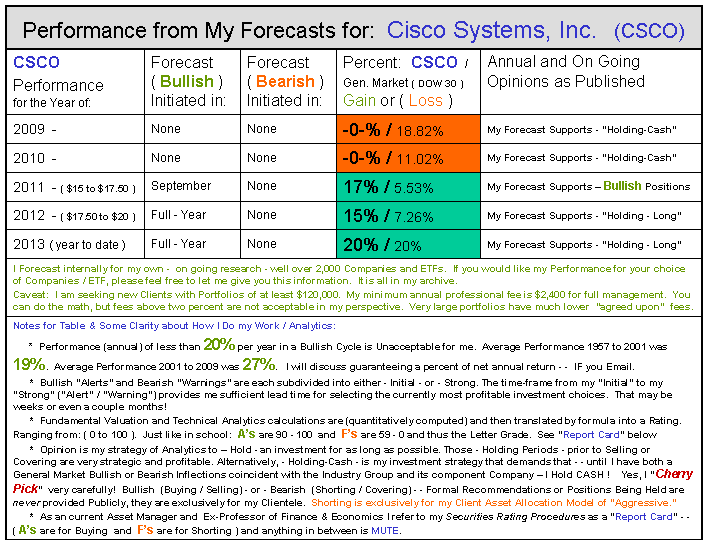 Performance from My Forecasts for: Cisco Systems, Inc. (CSCO)

| CSCO Performance for the Year of: | Forecast ( Bullish ) Initiated in: | Forecast ( Bearish ) Initiated in: | Percent: CSCO / Gen. Market ( DOW 30 ) Gain or ( Loss ) | Annual and On Going Opinions as Published |
|---|---|---|---|---|
| 2009 - | None | None | -0-% / 18.82% | My Forecast Supports - "Holding-Cash" |
| 2010 - | None | None | -0-% / 11.02% | My Forecast Supports - "Holding-Cash" |
| 2011 - ( $15 to $17.50 ) | September | None | 17% / 5.53% | My Forecast Supports – Bullish Positions |
| 2012 - ( $17.50 to $20 ) | Full - Year | None | 15% / 7.26% | My Forecast Supports - "Holding - Long" |
| 2013 ( year to date ) | Full - Year | None | 20% / 20% | My Forecast Supports - "Holding - Long" |

I Forecast internally for my own - on going research - well over 2,000 Companies and ETFs. If you would like my Performance for your choice of Companies / ETF, please feel free to let me give you this information. It is all in my archive.
Caveat: I am seeking new Clients with Portfolios of at least $120,000. My minimum annual professional fee is $2,400 for full management. You can do the math, but fees above two percent are not acceptable in my perspective. Very large portfolios have much lower "agreed upon" fees.

Notes for Table & Some Clarity about How I Do my Work / Analytics:

* Performance (annual) of less than 20% per year in a Bullish Cycle is Unacceptable for me. Average Performance 1957 to 2001 was 19%. Average Performance 2001 to 2009 was 27%. I will discuss guaranteeing a percent of net annual return - - IF you Email.

* Bullish "Alerts" and Bearish "Warnings" are each subdivided into either - Initial - or - Strong. The time-frame from my "Initial" to my "Strong" ("Alert" / "Warning") provides me sufficient lead time for selecting the currently most profitable investment choices. That may be weeks or even a couple months!

* Fundamental Valuation and Technical Analytics calculations are (quantitatively computed) and then translated by formula into a Rating. Ranging from: ( 0 to 100 ). Just like in school: A's are 90 - 100 and F's are 59 - 0 and thus the Letter Grade. See "Report Card" below

* Opinion is my strategy of Analytics to – Hold - an investment for as long as possible. Those - Holding Periods - prior to Selling or Covering are very strategic and profitable. Alternatively, - Holding-Cash - is my investment strategy that demands that - - until I have both a General Market Bullish or Bearish Inflections coincident with the Industry Group and its component Company – I Hold CASH ! Yes, I "Cherry Pick" very carefully! Bullish (Buying / Selling) - or - Bearish (Shorting / Covering) - - Formal Recommendations or Positions Being Held are never provided Publicly, they are exclusively for my Clientele. Shorting is exclusively for my Client Asset Allocation Model of "Aggressive."

* As an current Asset Manager and Ex-Professor of Finance & Economics I refer to my Securities Rating Procedures as a "Report Card" - - ( A's are for Buying and F's are for Shorting ) and anything in between is MUTE.